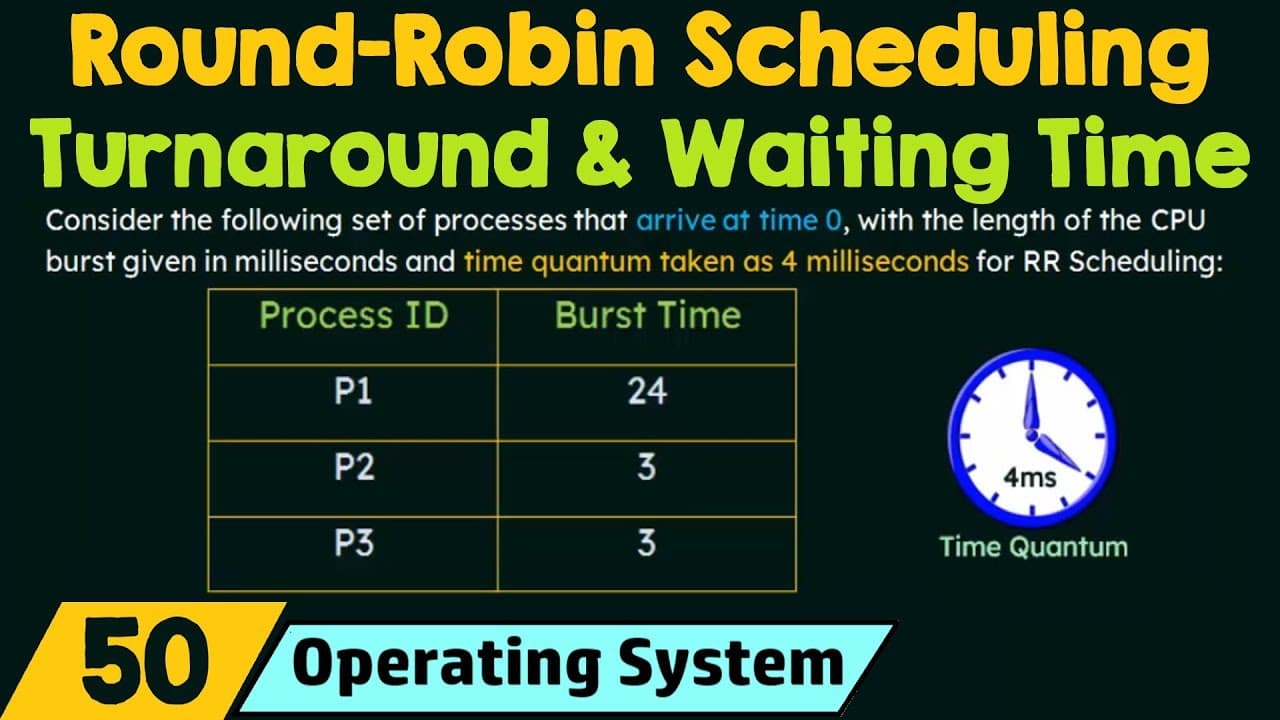 Round-Robin Scheduling
Turnaround & Waiting Time

Consider the following set of processes that arrive at time 0, with the length of the CPU burst given in milliseconds and time quantum taken as 4 milliseconds for RR Scheduling:

| Process ID | Burst Time |
|---|---|
| P1 | 24 |
| P2 | 3 |
| P3 | 3 |

4ms
Time Quantum

50
Operating System